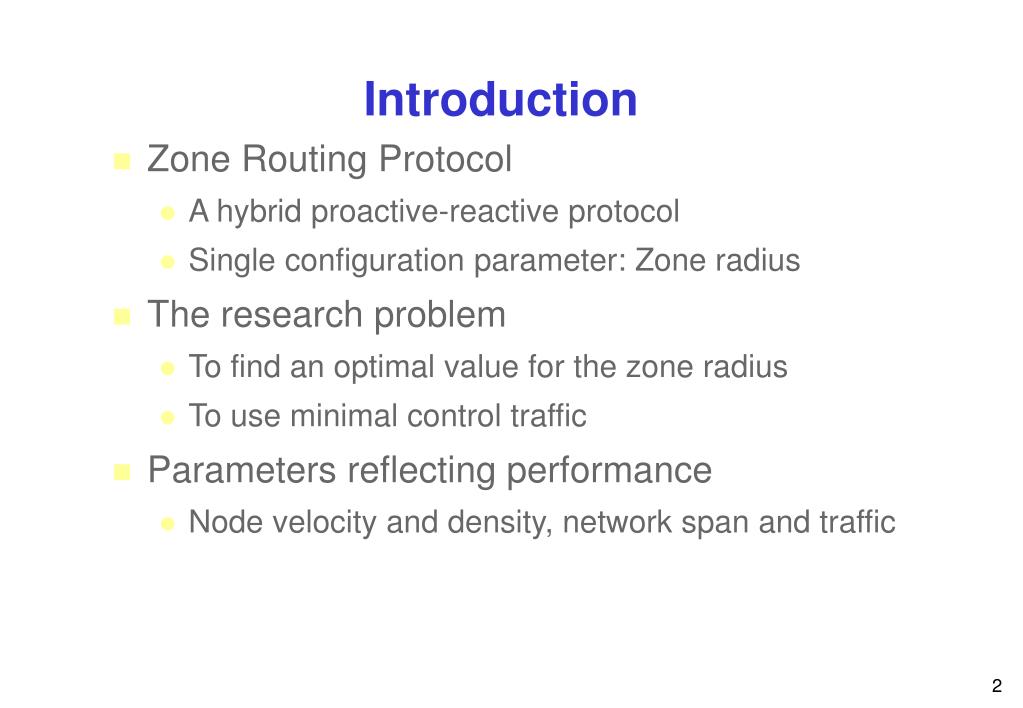 Introduction

Zone Routing Protocol
A hybrid proactive-reactive protocol
Single configuration parameter: Zone radius

The research problem
To find an optimal value for the zone radius
To use minimal control traffic

Parameters reflecting performance
Node velocity and density, network span and traffic

2